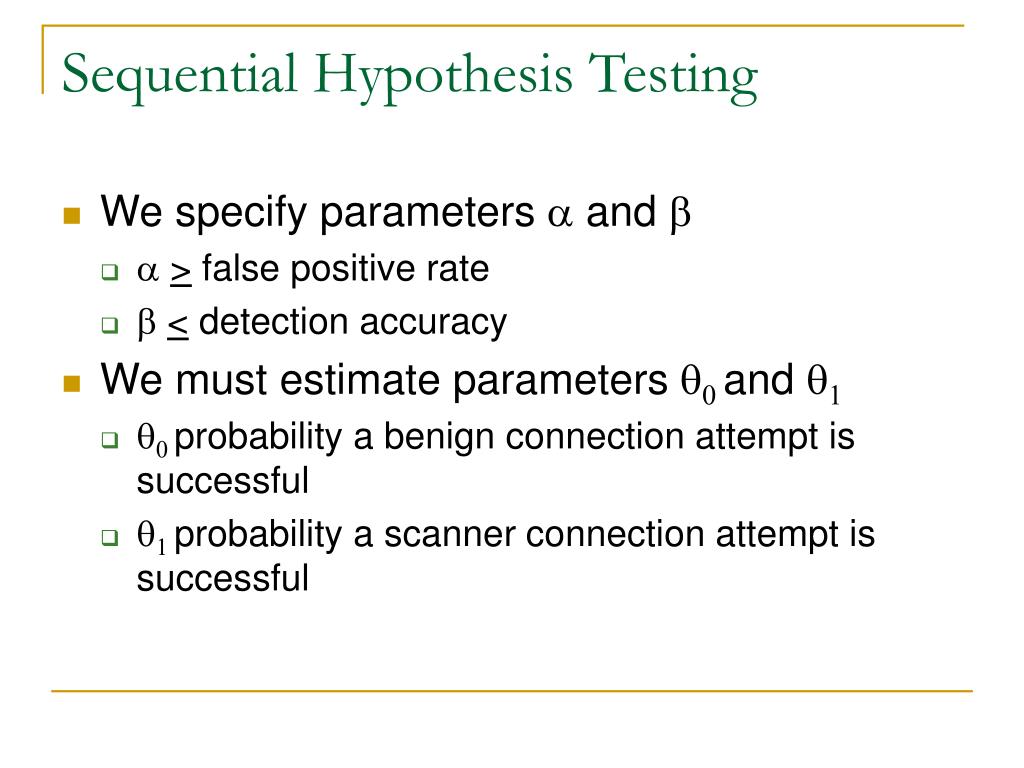 Sequential Hypothesis Testing

We specify parameters $\alpha$ and $\beta$

$\alpha \geq$ false positive rate

$\beta \leq$ detection accuracy

We must estimate parameters $\theta_0$ and $\theta_1$

$\theta_0$ probability a benign connection attempt is successful

$\theta_1$ probability a scanner connection attempt is successful